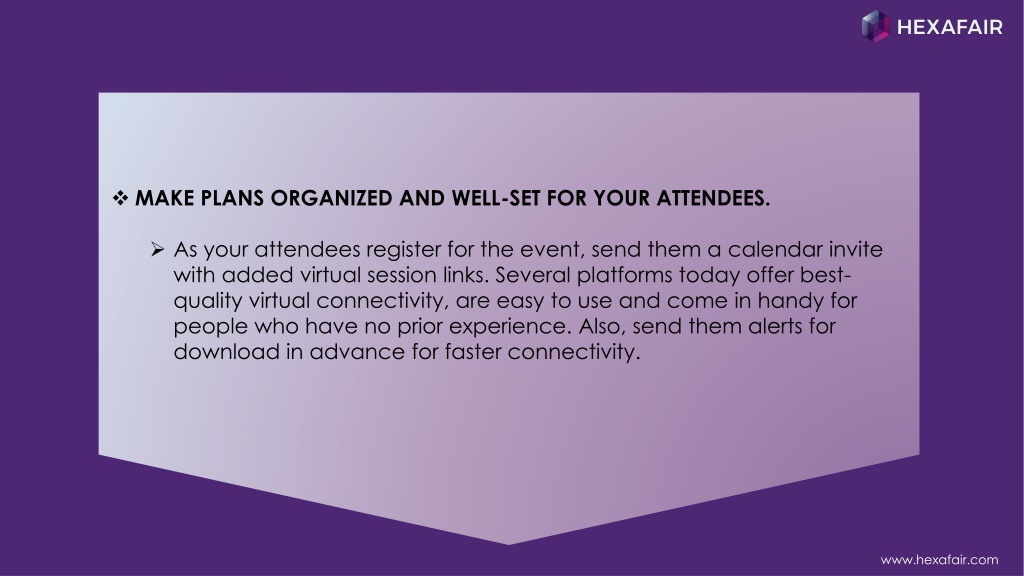 HEXAFAIR

❖ MAKE PLANS ORGANIZED AND WELL-SET FOR YOUR ATTENDEES.

➢ As your attendees register for the event, send them a calendar invite with added virtual session links. Several platforms today offer best-quality virtual connectivity, are easy to use and come in handy for people who have no prior experience. Also, send them alerts for download in advance for faster connectivity.

www.hexafair.com